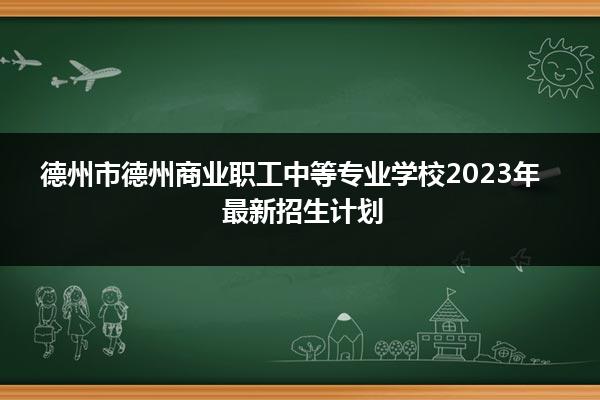 德州市德州商业职工中等专业学校2023年最新招生计划